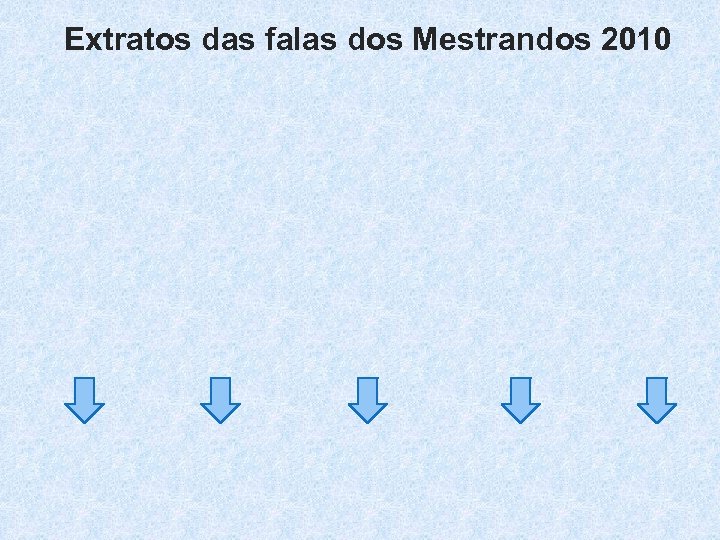 Extratos das falas dos Mestrandos 2010